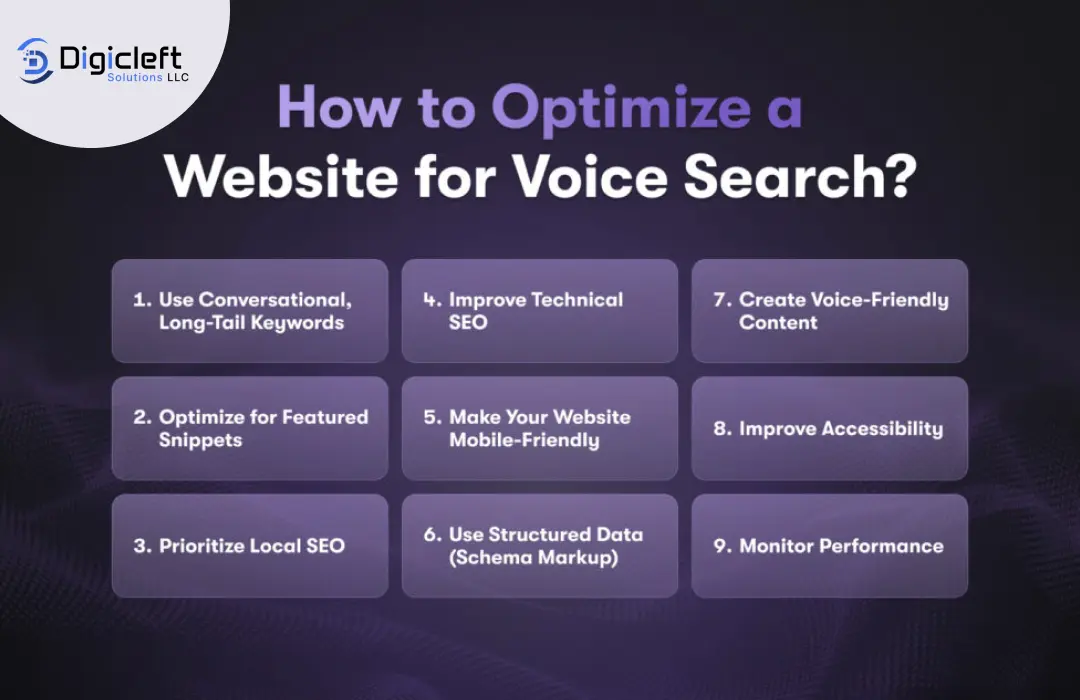 Digicleft
Solutions LLC

How to Optimize a Website for Voice Search?

1. Use Conversational, Long-Tail Keywords

2. Optimize for Featured Snippets

3. Prioritize Local SEO

4. Improve Technical SEO

5. Make Your Website Mobile-Friendly

6. Use Structured Data (Schema Markup)

7. Create Voice-Friendly Content

8. Improve Accessibility

9. Monitor Performance